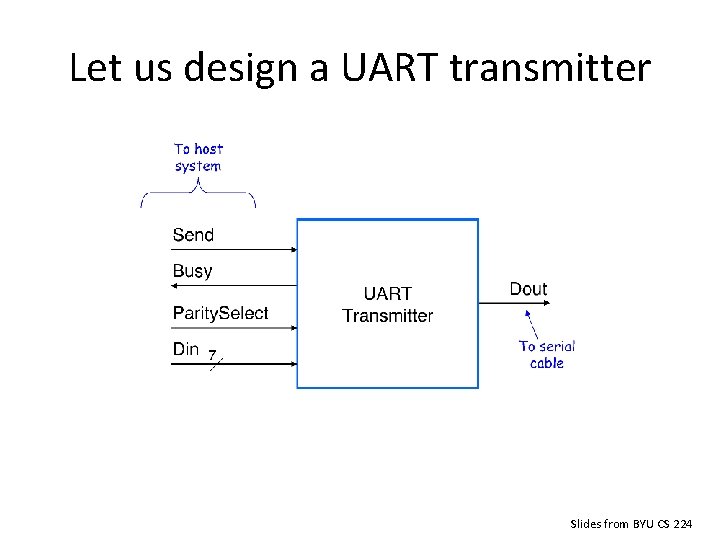 Let us design a UART transmitter

To host system

Send

Busy

ParitySelect

Din 7

UART Transmitter

Dout

To serial cable

Slides from BYU CS 224